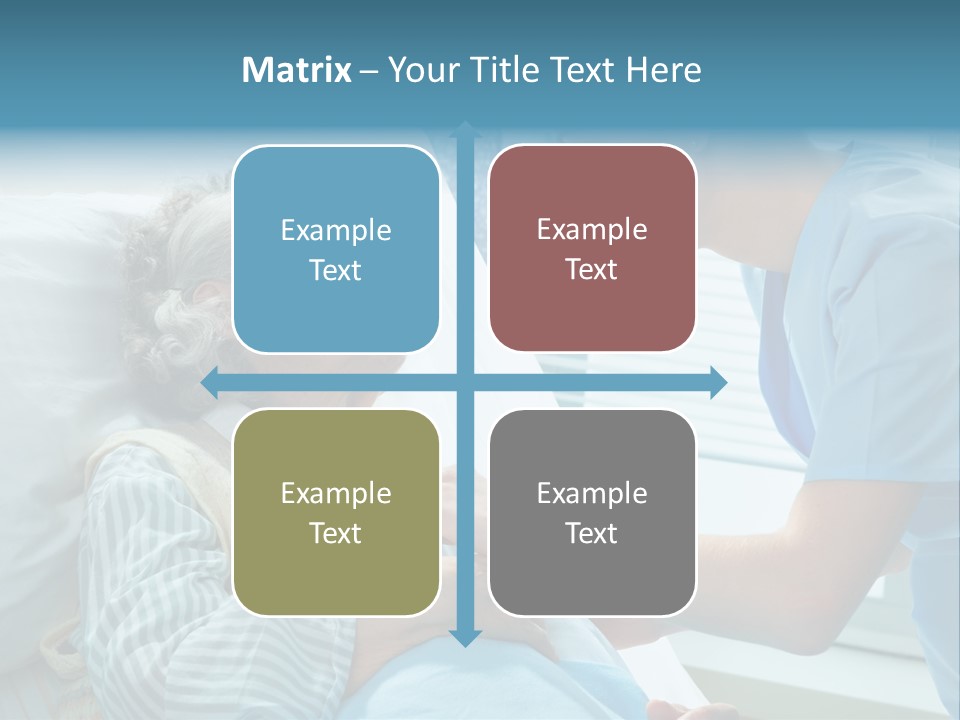 Matrix – Your Title Text Here

Example Text

Example Text

Example Text

Example Text